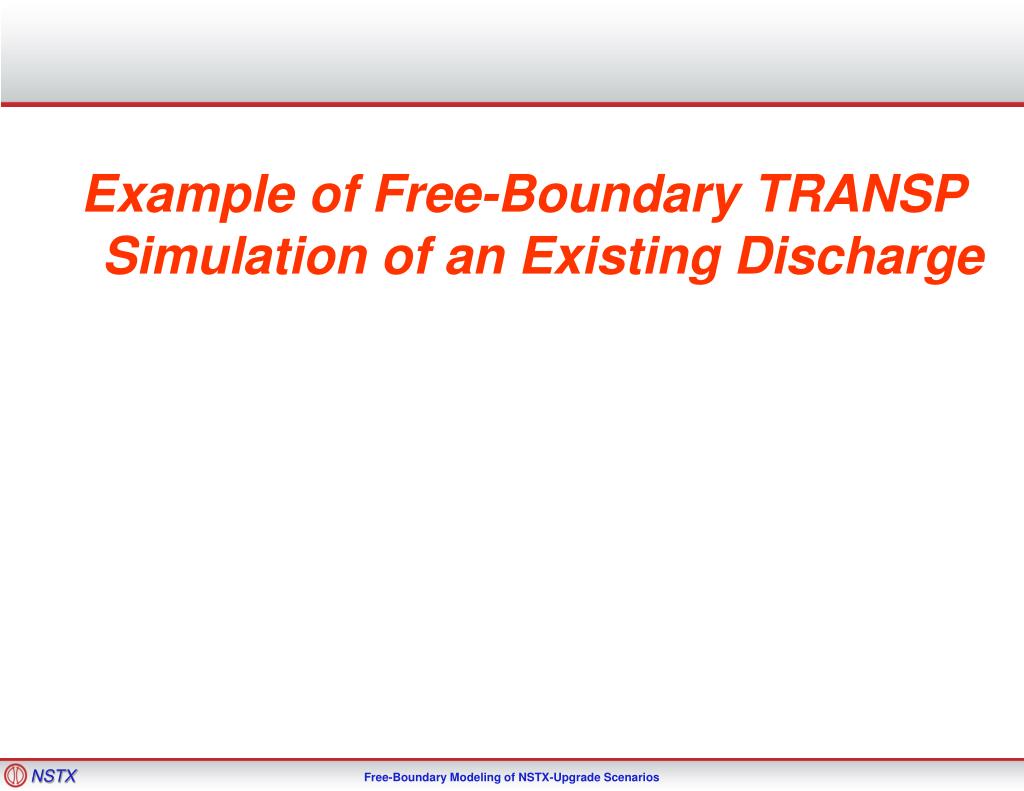 Example of Free-Boundary TRANSP Simulation of an Existing Discharge

NSTX

Free-Boundary Modeling of NSTX-Upgrade Scenarios